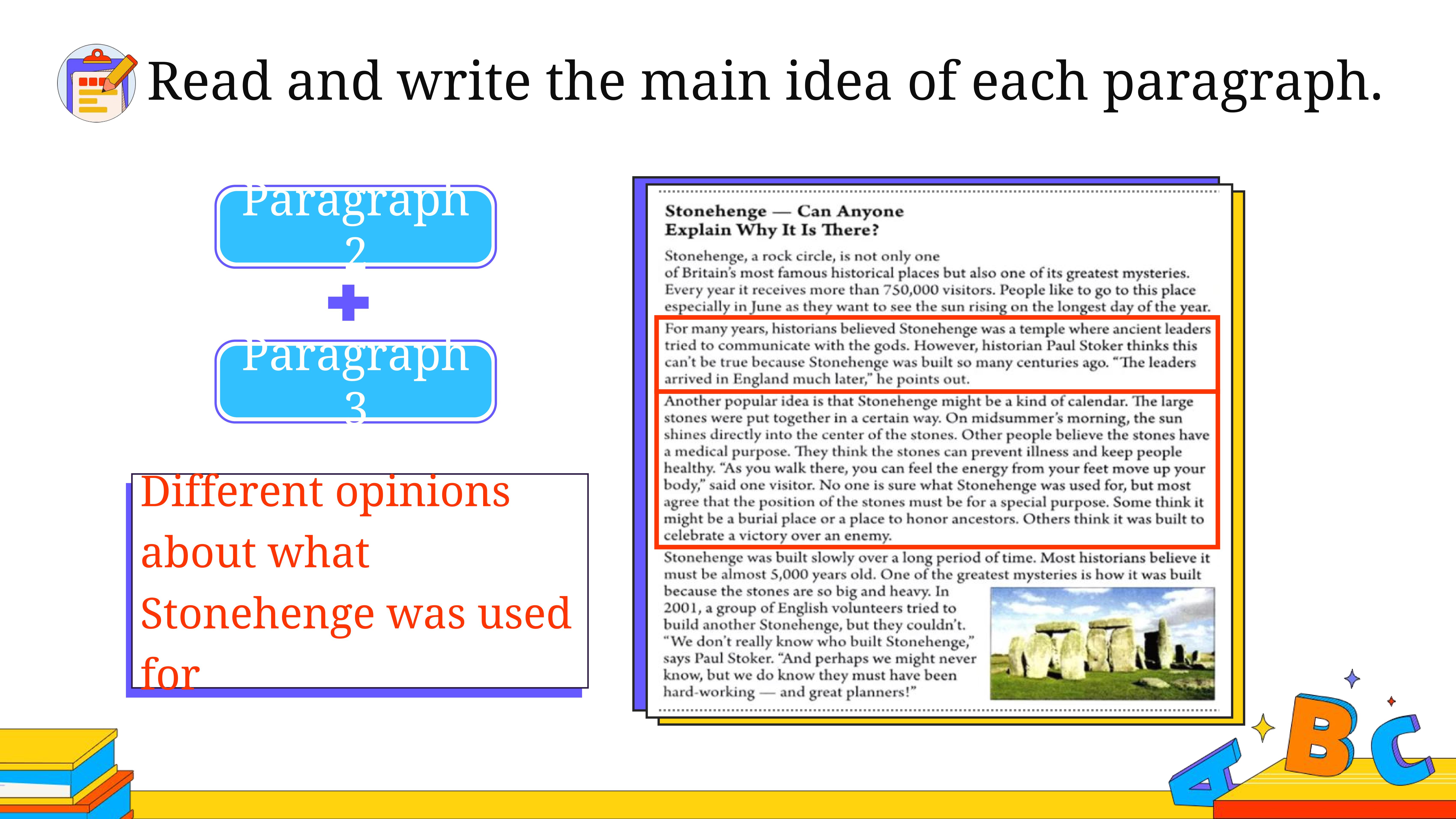 Read and write the main idea of each paragraph.

Paragraph 2

Paragraph 3

Different opinions about what Stonehenge was used for

Stonehenge — Can Anyone Explain Why It Is There?

Stonehenge, a rock circle, is not only one of Britain's most famous historical places but also one of its greatest mysteries. Every year it receives more than 750,000 visitors. People like to go to this place especially in June as they want to see the sun rising on the longest day of the year.

For many years, historians believed Stonehenge was a temple where ancient leaders tried to communicate with the gods. However, historian Paul Stoker thinks this can't be true because Stonehenge was built so many centuries ago. "The leaders arrived in England much later," he points out.

Another popular idea is that Stonehenge might be a kind of calendar. The large stones were put together in a certain way. On midsummer's morning, the sun shines directly into the center of the stones. Other people believe the stones have a medical purpose. They think the stones can prevent illness and keep people healthy. "As you walk there, you can feel the energy from your feet move up your body," said one visitor. No one is sure what Stonehenge was used for, but most agree that the position of the stones must be for a special purpose. Some think it might be a burial place or a place to honor ancestors. Others think it was built to celebrate a victory over an enemy.

Stonehenge was built slowly over a long period of time. Most historians believe it must be almost 5,000 years old. One of the greatest mysteries is how it was built because the stones are so big and heavy. In 2001, a group of English volunteers tried to build another Stonehenge, but they couldn't. "We don't really know who built Stonehenge," says Paul Stoker. "And perhaps we might never know, but we do know they must have been hard-working — and great planners!"

A B C